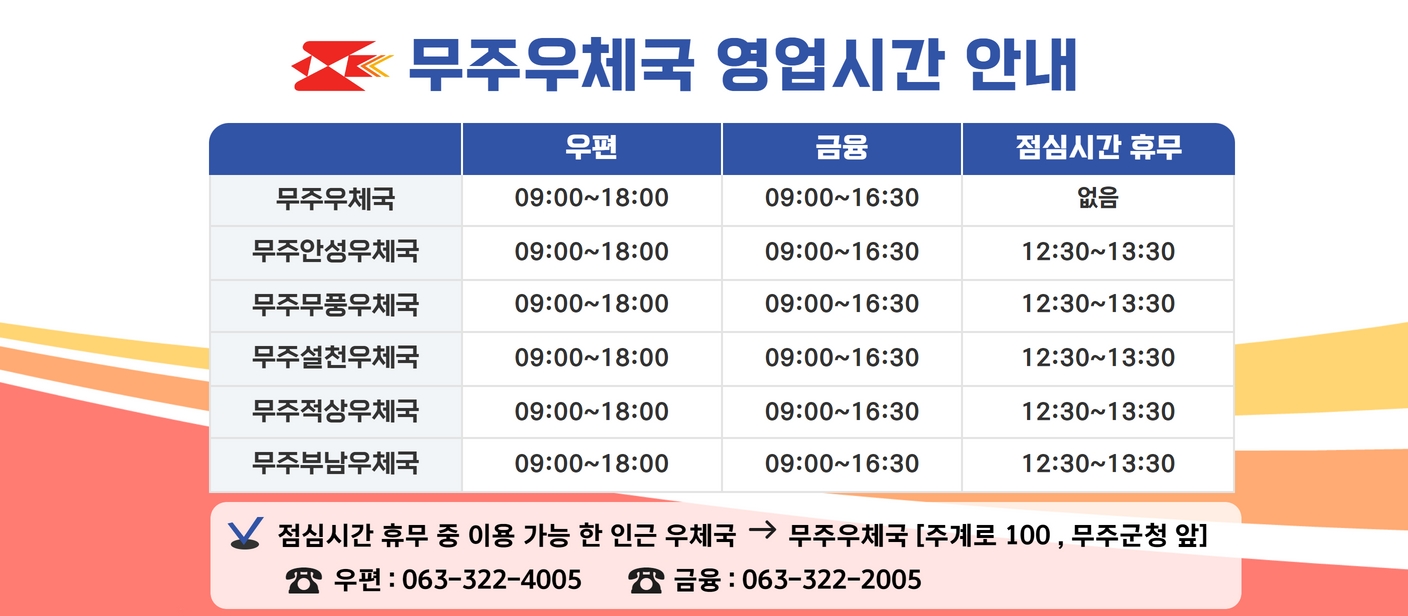 무주우체국 영업시간 안내

| | 우편 | 금융 | 점심시간 휴무 |
|---|---|---|---|
| 무주우체국 | 09:00~18:00 | 09:00~16:30 | 없음 |
| 무주안성우체국 | 09:00~18:00 | 09:00~16:30 | 12:30~13:30 |
| 무주무풍우체국 | 09:00~18:00 | 09:00~16:30 | 12:30~13:30 |
| 무주설천우체국 | 09:00~18:00 | 09:00~16:30 | 12:30~13:30 |
| 무주적상우체국 | 09:00~18:00 | 09:00~16:30 | 12:30~13:30 |
| 무주부남우체국 | 09:00~18:00 | 09:00~16:30 | 12:30~13:30 |

점심시간 휴무 중 이용 가능 한 인근 우체국 → 무주우체국 [주계로 100 , 무주군청 앞]

우편 : 063-322-4005 금융 : 063-322-2005